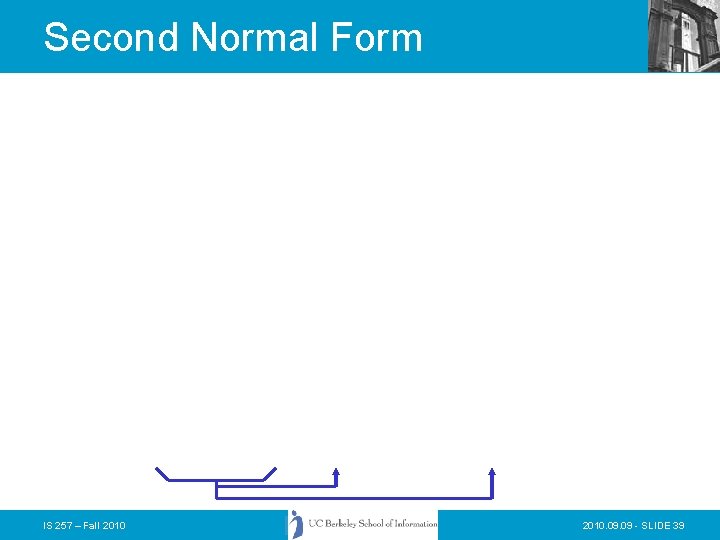 Second Normal Form

IS 257 – Fall 2010

UC Berkeley School of Information

2010.09.09 - SLIDE 39